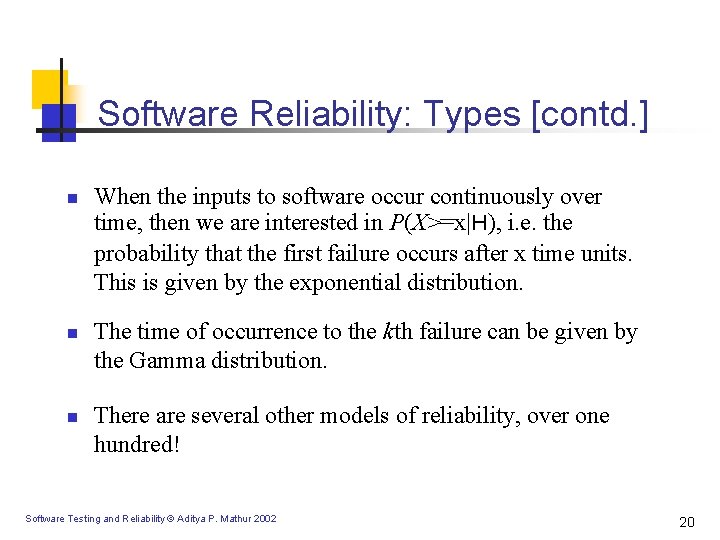 Software Reliability: Types [contd.]

When the inputs to software occur continuously over time, then we are interested in $P(X>=x|H)$, i.e. the probability that the first failure occurs after x time units. This is given by the exponential distribution.

The time of occurrence to the $k$th failure can be given by the Gamma distribution.

There are several other models of reliability, over one hundred!

Software Testing and Reliability © Aditya P. Mathur 2002

20